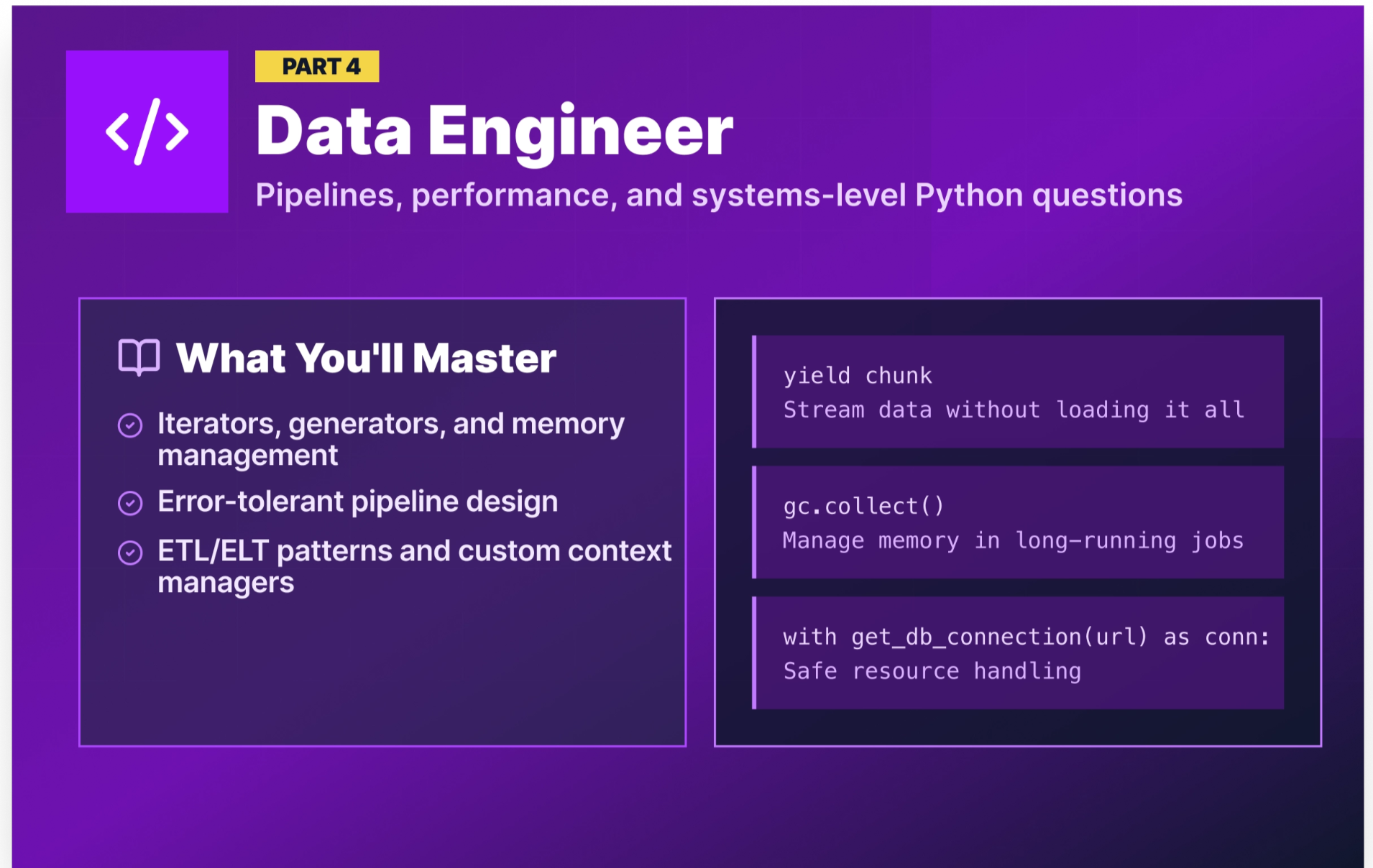 </>

PART 4

Data Engineer

Pipelines, performance, and systems-level Python questions

What You'll Master

Iterators, generators, and memory management

Error-tolerant pipeline design

ETL/ELT patterns and custom context managers

yield chunk
Stream data without loading it all

gc.collect()
Manage memory in long-running jobs

with get_db_connection(url) as conn:
Safe resource handling